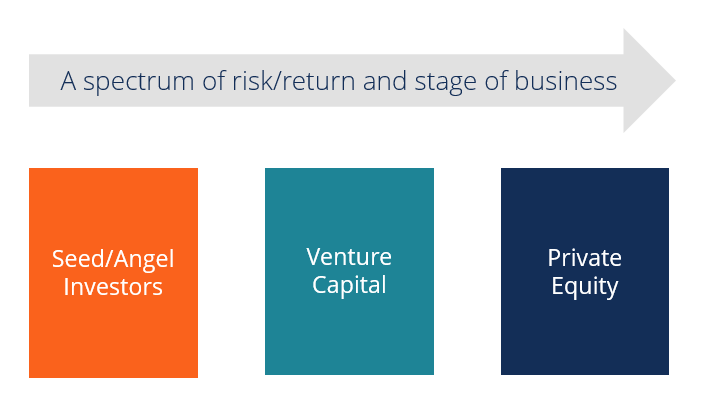 A spectrum of risk/return and stage of business

Seed/Angel Investors

Venture Capital

Private Equity